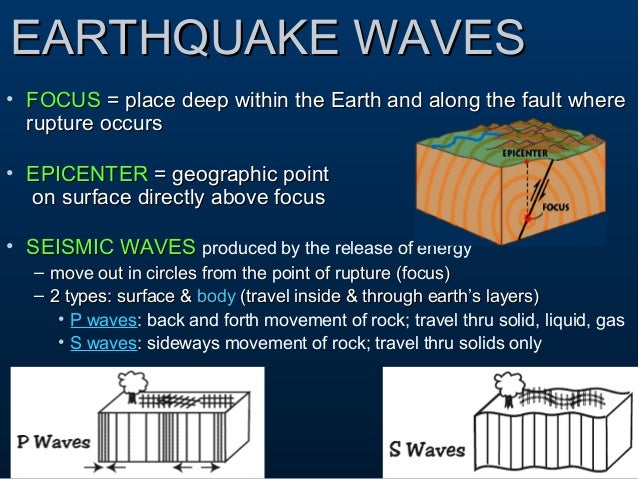 EARTHQUAKE WAVES

• FOCUS = place deep within the Earth and along the fault where rupture occurs

• EPICENTER = geographic point on surface directly above focus

EPICENTER

FOCUS

• SEISMIC WAVES produced by the release of energy
– move out in circles from the point of rupture (focus)
– 2 types: surface & body (travel inside & through earth's layers)
• P waves: back and forth movement of rock; travel thru solid, liquid, gas
• S waves: sideways movement of rock; travel thru solids only

P Waves

S Waves